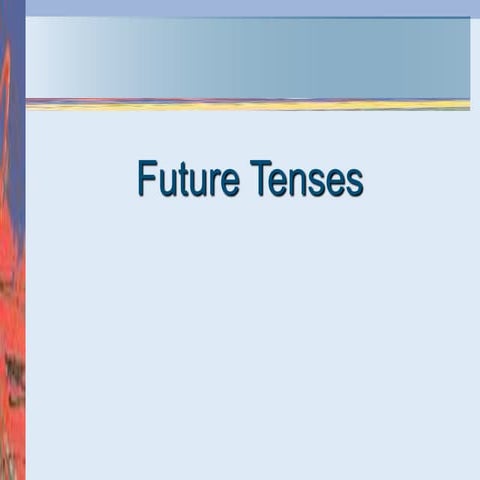 Future Tenses